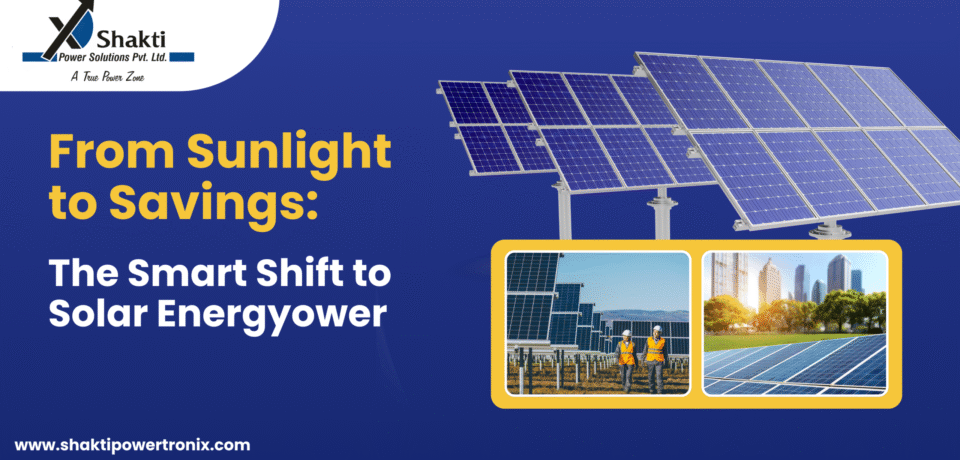 Shakti
Power Solutions Pvt. Ltd.
A True Power Zone

From Sunlight to Savings:

The Smart Shift to Solar Energyower

www.shaktipowertronix.com